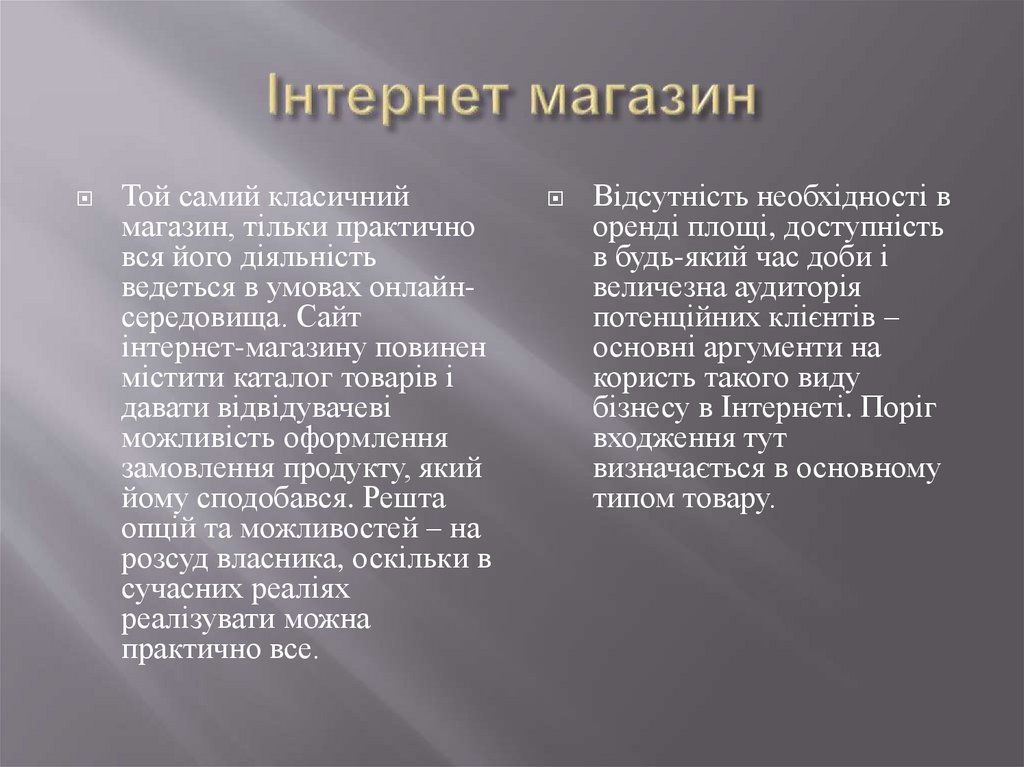 Інтернет магазин

Той самий класичний магазин, тільки практично вся його діяльність ведеться в умовах онлайн-середовища. Сайт інтернет-магазину повинен містити каталог товарів і давати відвідувачеві можливість оформлення замовлення продукту, який йому сподобався. Решта опцій та можливостей – на розсуд власника, оскільки в сучасних реаліях реалізувати можна практично все.

Відсутність необхідності в оренді площі, доступність в будь-який час доби і величезна аудиторія потенційних клієнтів – основні аргументи на користь такого виду бізнесу в Інтернеті. Поріг входження тут визначається в основному типом товару.